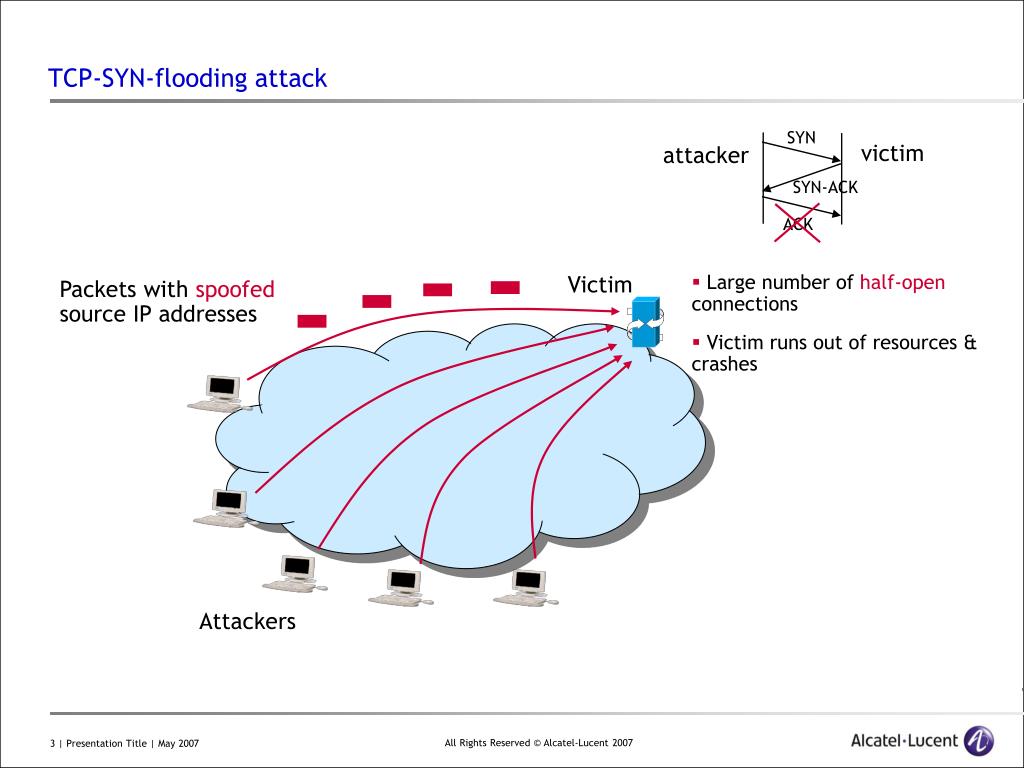 TCP-SYN-flooding attack

attacker

SYN

victim

SYN-ACK

ACK

Packets with spoofed source IP addresses

Victim

▪ Large number of half-open connections

▪ Victim runs out of resources & crashes

Attackers

3 | Presentation Title | May 2007

All Rights Reserved © Alcatel-Lucent 2007

Alcatel·Lucent